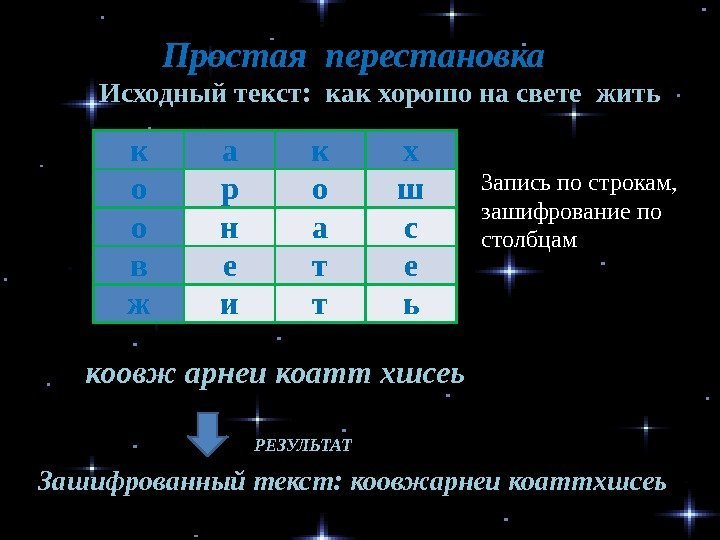 Простая перестановка

Исходный текст: как хорошо на свете жить

| к | а | к | х |
|---|---|---|---|
| о | р | о | ш |
| о | н | а | с |
| в | е | т | е |
| ж | и | т | ь |

Запись по строкам, зашифрование по столбцам

коовж арнеи коатт хшсеь

РЕЗУЛЬТАТ

Зашифрованный текст: коовжарнеи коаттхшсеь